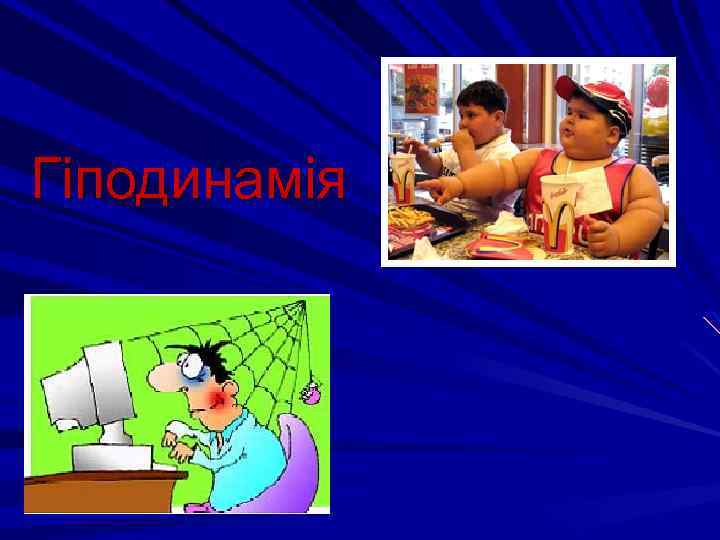 Гіподинамія